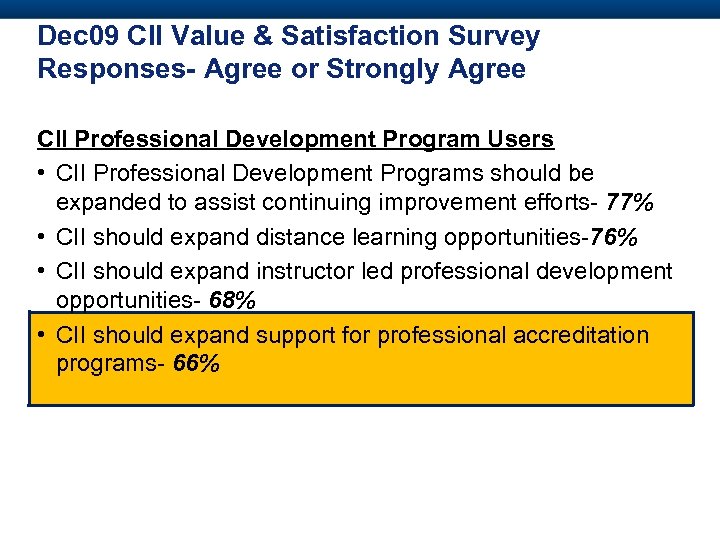 Dec09 CII Value & Satisfaction Survey Responses- Agree or Strongly Agree

CII Professional Development Program Users

• CII Professional Development Programs should be expanded to assist continuing improvement efforts- 77%
• CII should expand distance learning opportunities-76%
• CII should expand instructor led professional development opportunities- 68%
• CII should expand support for professional accreditation programs- 66%